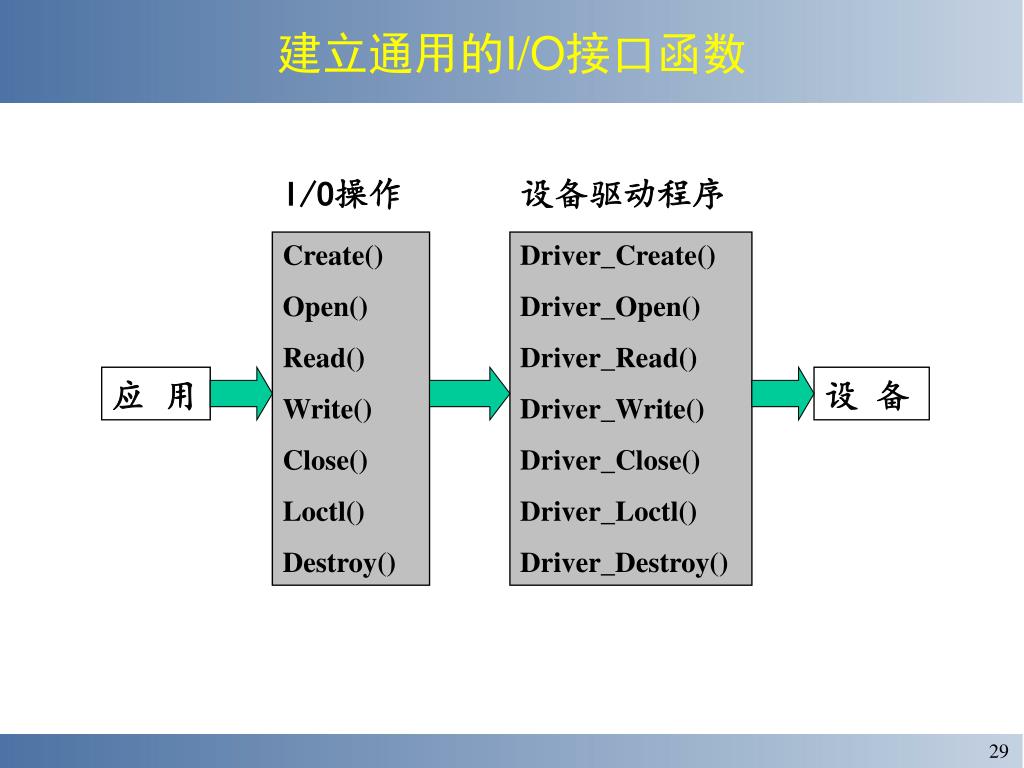 建立通用的I/O接口函数

I/O操作

设备驱动程序

应 用

Create()
Open()
Read()
Write()
Close()
Loctl()
Destroy()

Driver_Create()
Driver_Open()
Driver_Read()
Driver_Write()
Driver_Close()
Driver_Loctl()
Driver_Destroy()

设 备

29